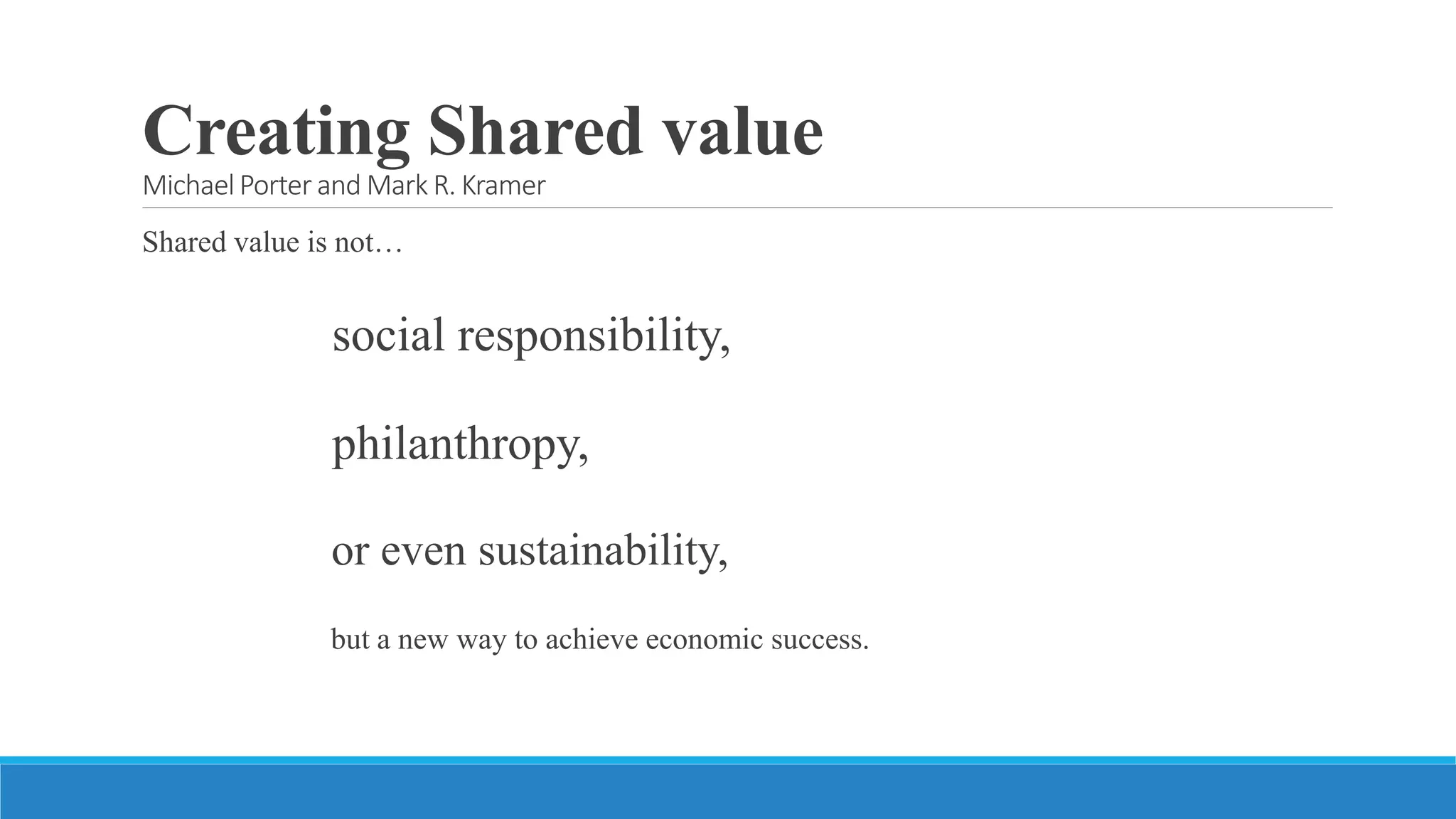 Creating Shared value
Michael Porter and Mark R. Kramer

Shared value is not…

social responsibility,

philanthropy,

or even sustainability,

but a new way to achieve economic success.